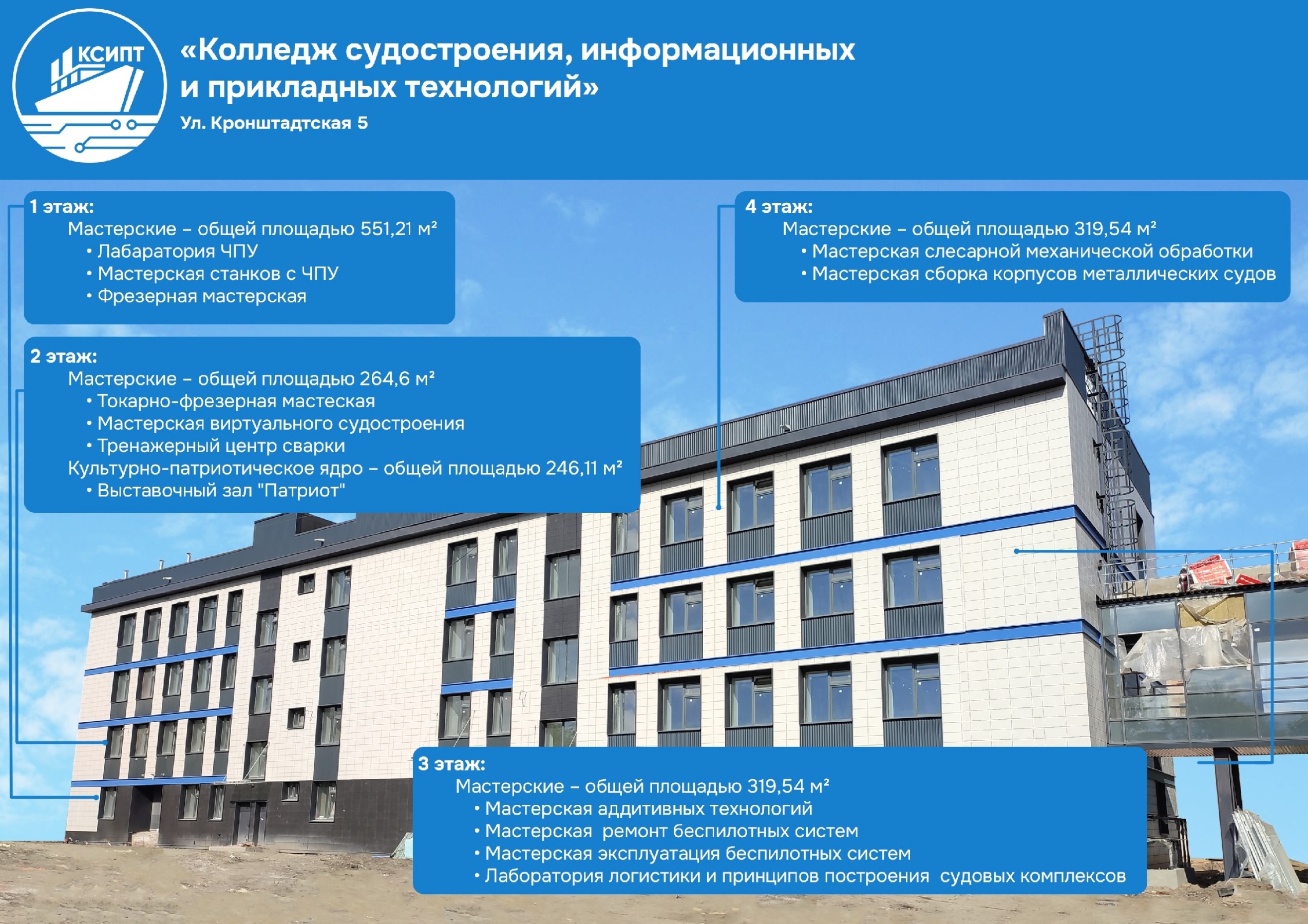 КСИПТ

«Колледж судостроения, информационных и прикладных технологий»

Ул. Кронштадтская 5

1 этаж:
Мастерские – общей площадью 551,21 м²
• Лабаратория ЧПУ
• Мастерская станков с ЧПУ
• Фрезерная мастерская

2 этаж:
Мастерские – общей площадью 264,6 м²
• Токарно-фрезерная мастеская
• Мастерская виртуального судостроения
• Тренажерный центр сварки
Культурно-патриотическое ядро – общей площадью 246,11 м²
• Выставочный зал "Патриот"

4 этаж:
Мастерские – общей площадью 319,54 м²
• Мастерская слесарной механической обработки
• Мастерская сборка корпусов металлических судов

3 этаж:
Мастерские – общей площадью 319,54 м²
• Мастерская аддитивных технологий
• Мастерская ремонт беспилотных систем
• Мастерская эксплуатация беспилотных систем
• Лаборатория логистики и принципов построения судовых комплексов